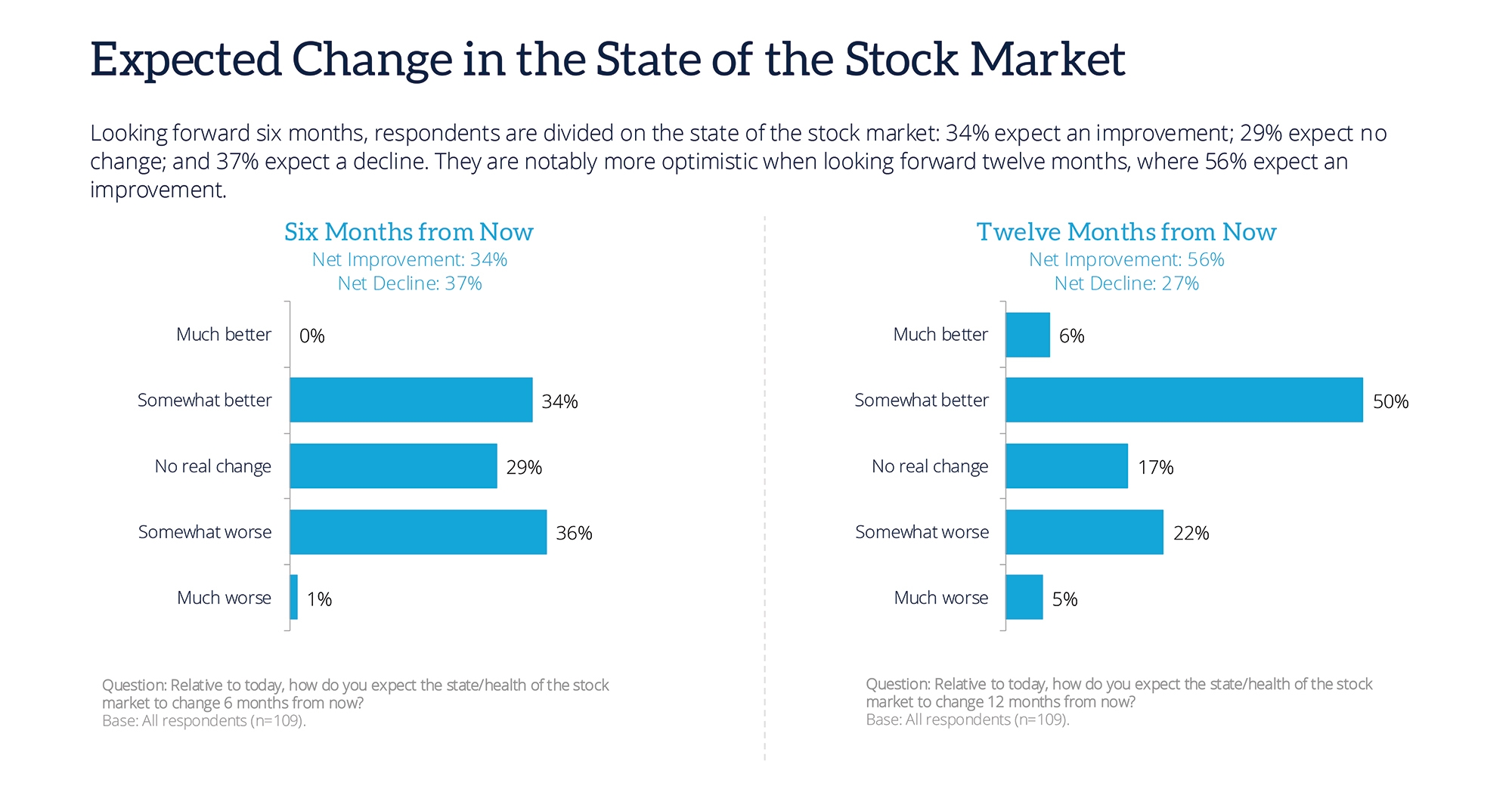 Expected Change in the State of the Stock Market

Looking forward six months, respondents are divided on the state of the stock market: 34% expect an improvement; 29% expect no change; and 37% expect a decline. They are notably more optimistic when looking forward twelve months, where 56% expect an improvement.

Six Months from Now
Net Improvement: 34%
Net Decline: 37%

Much better 0%
Somewhat better 34%
No real change 29%
Somewhat worse 36%
Much worse 1%

Question: Relative to today, how do you expect the state/health of the stock market to change 6 months from now?
Base: All respondents (n=109).

Twelve Months from Now
Net Improvement: 56%
Net Decline: 27%

Much better 6%
Somewhat better 50%
No real change 17%
Somewhat worse 22%
Much worse 5%

Question: Relative to today, how do you expect the state/health of the stock market to change 12 months from now?
Base: All respondents (n=109).